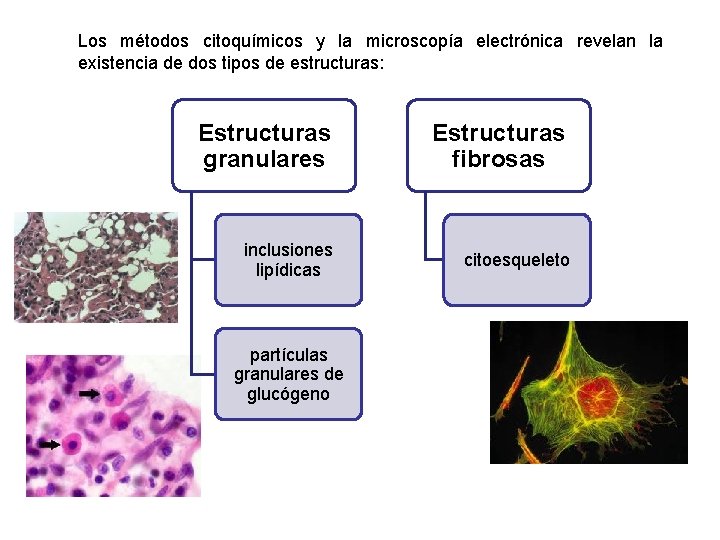 Los métodos citoquímicos y la microscopía electrónica revelan la existencia de dos tipos de estructuras:

Estructuras granulares

inclusiones lipídicas

partículas granulares de glucógeno

Estructuras fibrosas

citoesqueleto